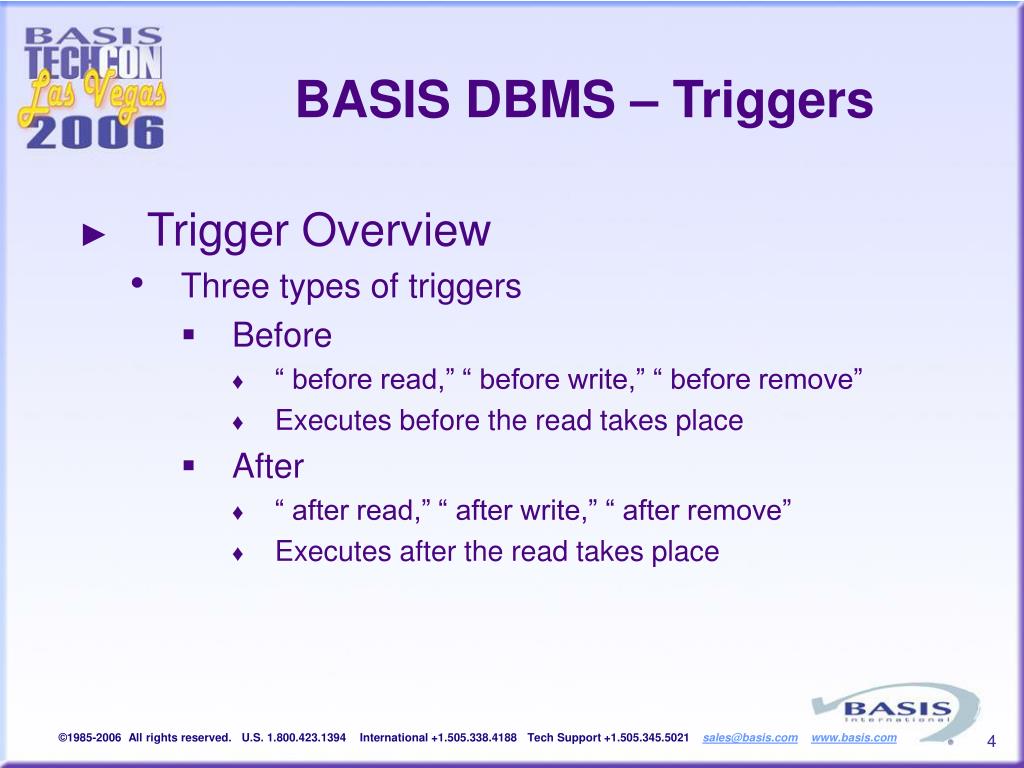 BASIS TECHCON Las Vegas 2006

BASIS DBMS – Triggers

► Trigger Overview

• Three types of triggers

▪ Before

♦ “ before read,” “ before write,” “ before remove”

♦ Executes before the read takes place

▪ After

♦ “ after read,” “ after write,” “ after remove”

♦ Executes after the read takes place

BASIS International

©1985-2006 All rights reserved. U.S. 1.800.423.1394 International +1.505.338.4188 Tech Support +1.505.345.5021 sales@basis.com www.basis.com

4